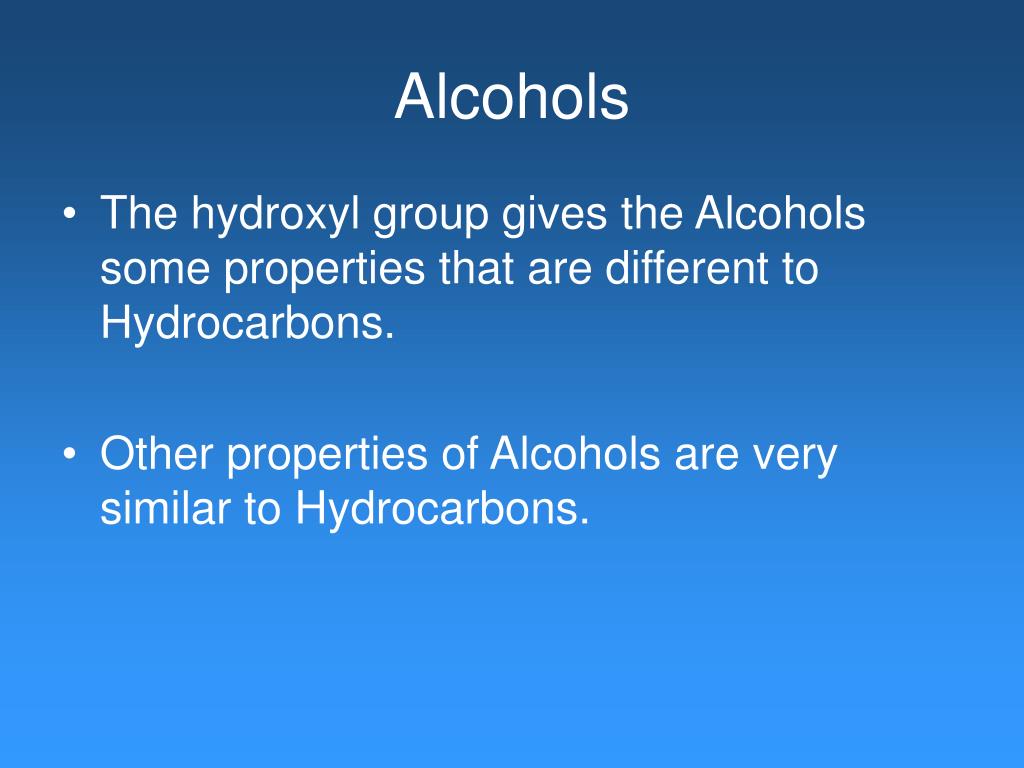 Alcohols

• The hydroxyl group gives the Alcohols some properties that are different to Hydrocarbons.

• Other properties of Alcohols are very similar to Hydrocarbons.